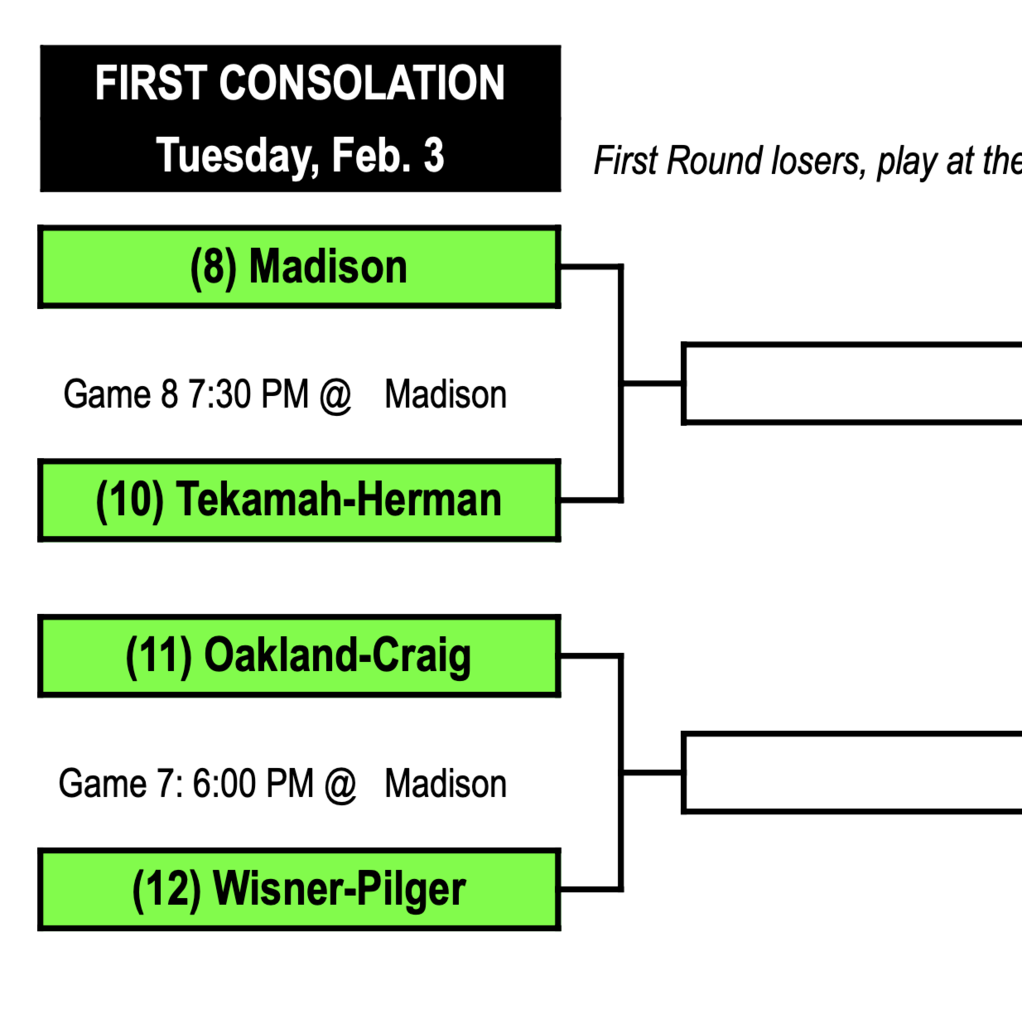 FIRST CONSOLATION
Tuesday, Feb. 3

First Round losers, play at the

(8) Madison

Game 8 7:30 PM @ Madison

(10) Tekamah-Herman

(11) Oakland-Craig

Game 7: 6:00 PM @ Madison

(12) Wisner-Pilger